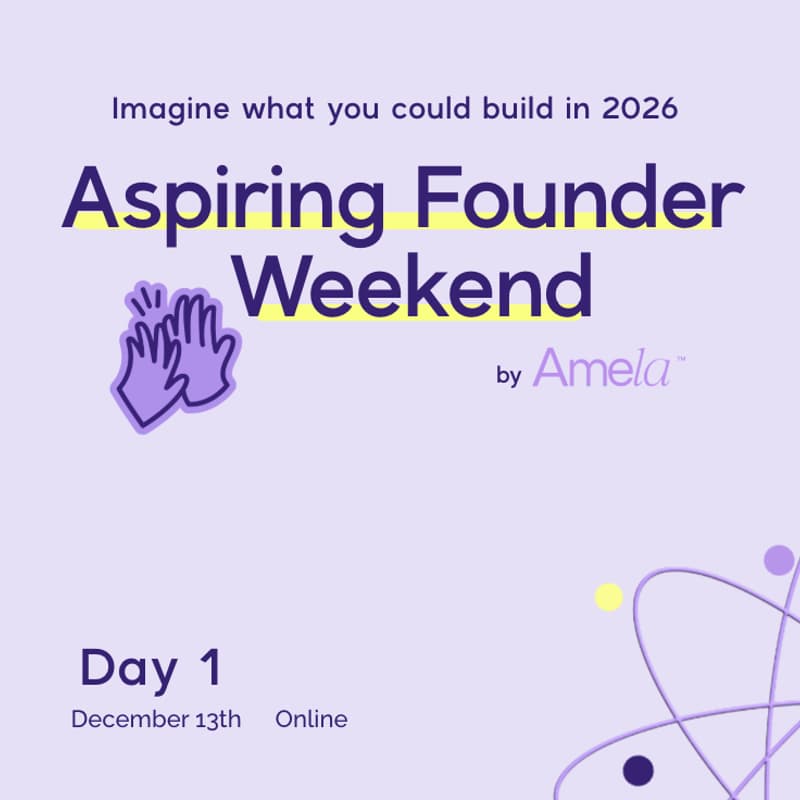 Imagine what you could build in 2026

Aspiring Founder Weekend

by Amela™

Day 1

December 13th Online